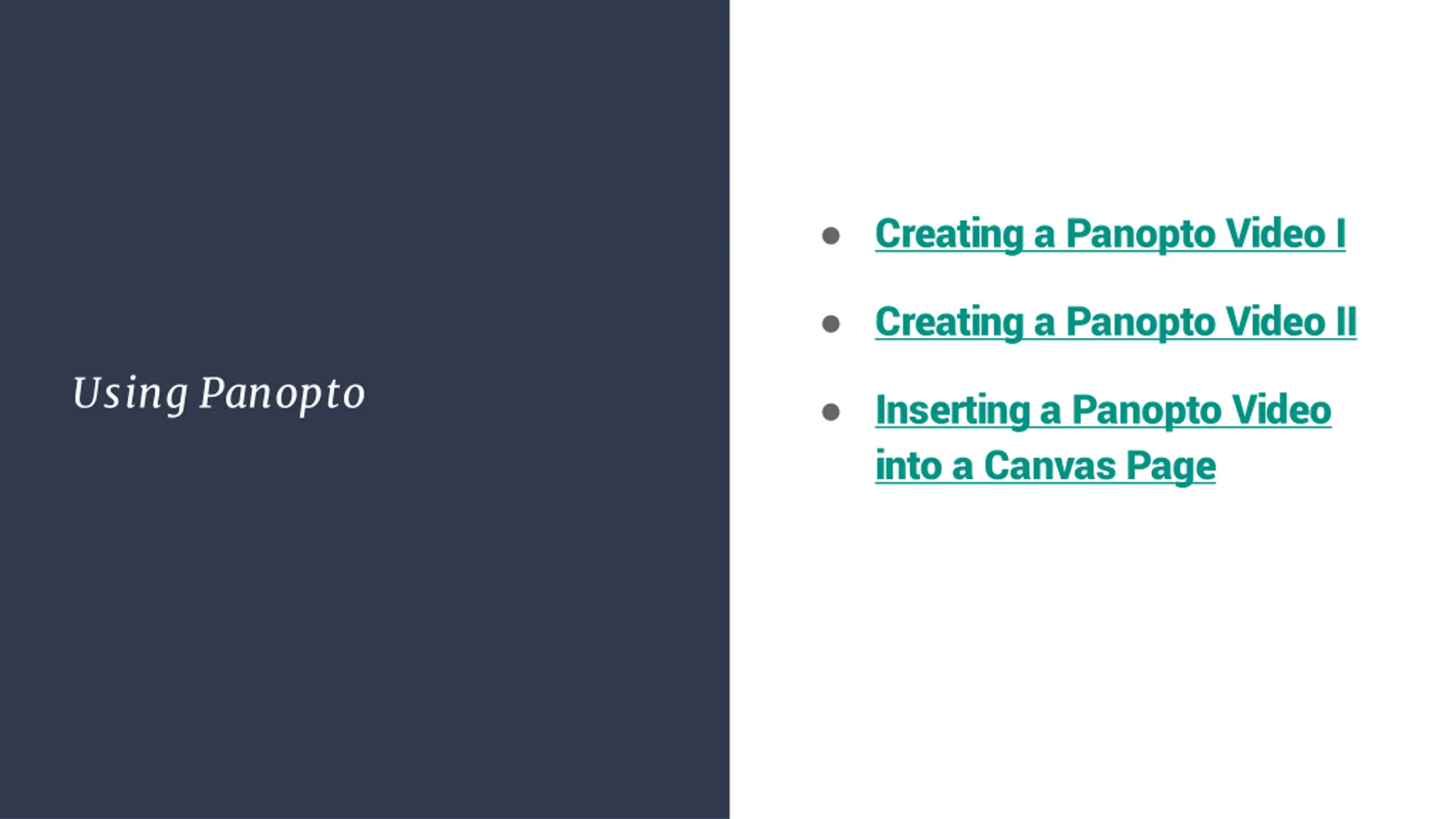 Using Panopto

- Creating a Panopto Video I
- Creating a Panopto Video II
- Inserting a Panopto Video into a Canvas Page